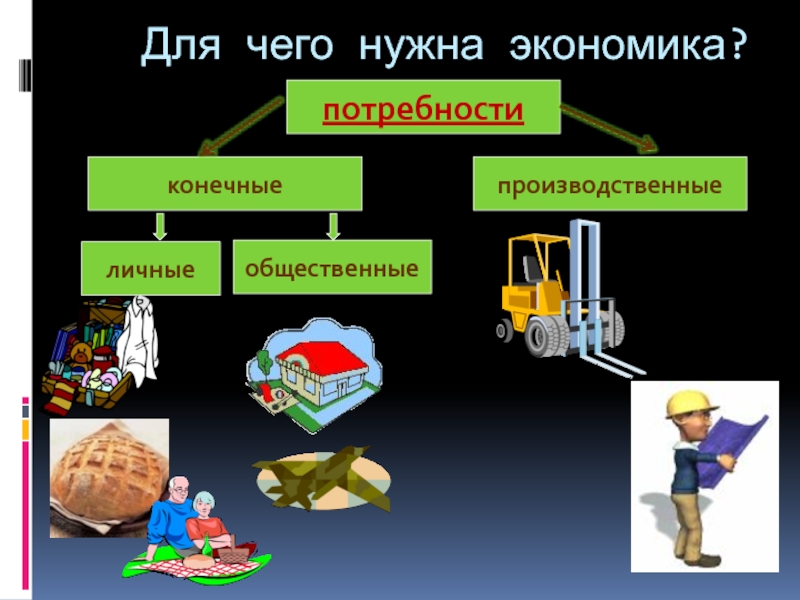 Для чего нужна экономика?

потребности

конечные

производственные

личные

общественные